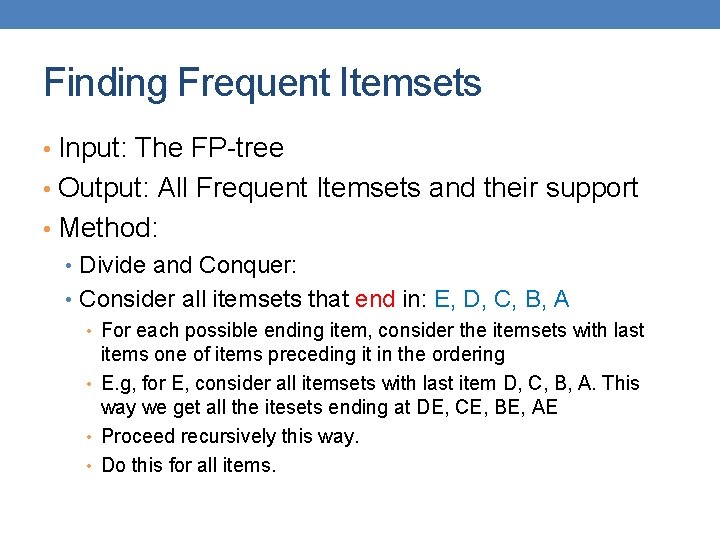 Finding Frequent Itemsets

• Input: The FP-tree
• Output: All Frequent Itemsets and their support
• Method:
  • Divide and Conquer:
  • Consider all itemsets that end in: E, D, C, B, A
    • For each possible ending item, consider the itemsets with last items one of items preceding it in the ordering
    • E.g, for E, consider all itemsets with last item D, C, B, A. This way we get all the itesets ending at DE, CE, BE, AE
    • Proceed recursively this way.
    • Do this for all items.